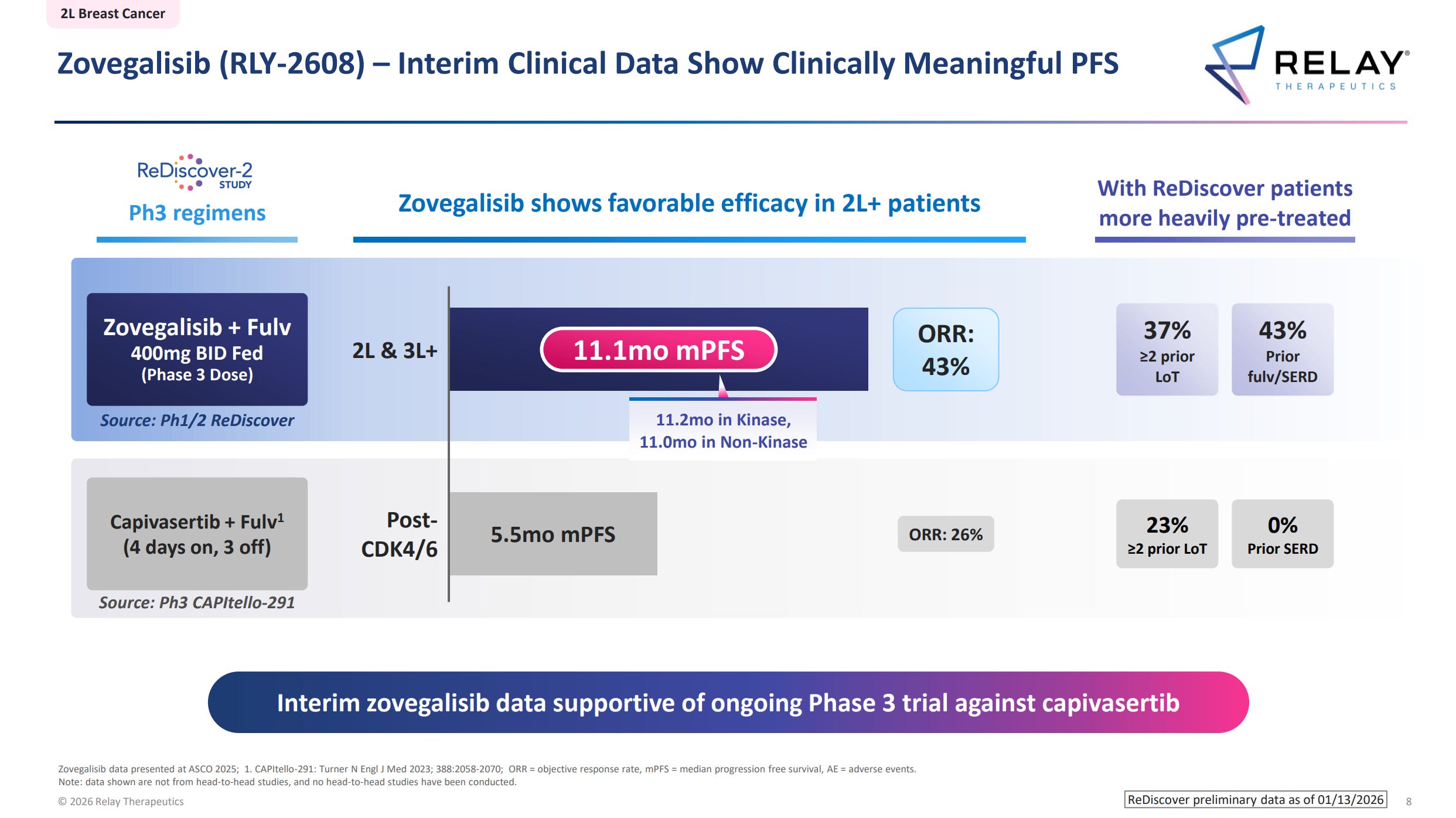 2L Breast Cancer

Zovegalisib (RLY-2608) – Interim Clinical Data Show Clinically Meaningful PFS

RELAY® THERAPEUTICS

ReDiscover-2 STUDY
Ph3 regimens

Zovegalisib shows favorable efficacy in 2L+ patients

With ReDiscover patients more heavily pre-treated

Zovegalisib + Fulv
400mg BID Fed
(Phase 3 Dose)
Source: Ph1/2 ReDiscover

2L & 3L+

11.1mo mPFS

11.2mo in Kinase, 11.0mo in Non-Kinase

ORR: 43%

37%
≥2 prior LoT

43%
Prior fulv/SERD

Capivasertib + Fulv$^1$
(4 days on, 3 off)
Source: Ph3 CAPItello-291

Post-CDK4/6

5.5mo mPFS

ORR: 26%

23%
≥2 prior LoT

0%
Prior SERD

Interim zovegalisib data supportive of ongoing Phase 3 trial against capivasertib

Zovegalisib data presented at ASCO 2025; 1. CAPItello-291: Turner N Engl J Med 2023; 388:2058-2070; ORR = objective response rate, mPFS = median progression free survival, AE = adverse events.
Note: data shown are not from head-to-head studies, and no head-to-head studies have been conducted.

© 2026 Relay Therapeutics

ReDiscover preliminary data as of 01/13/2026

8